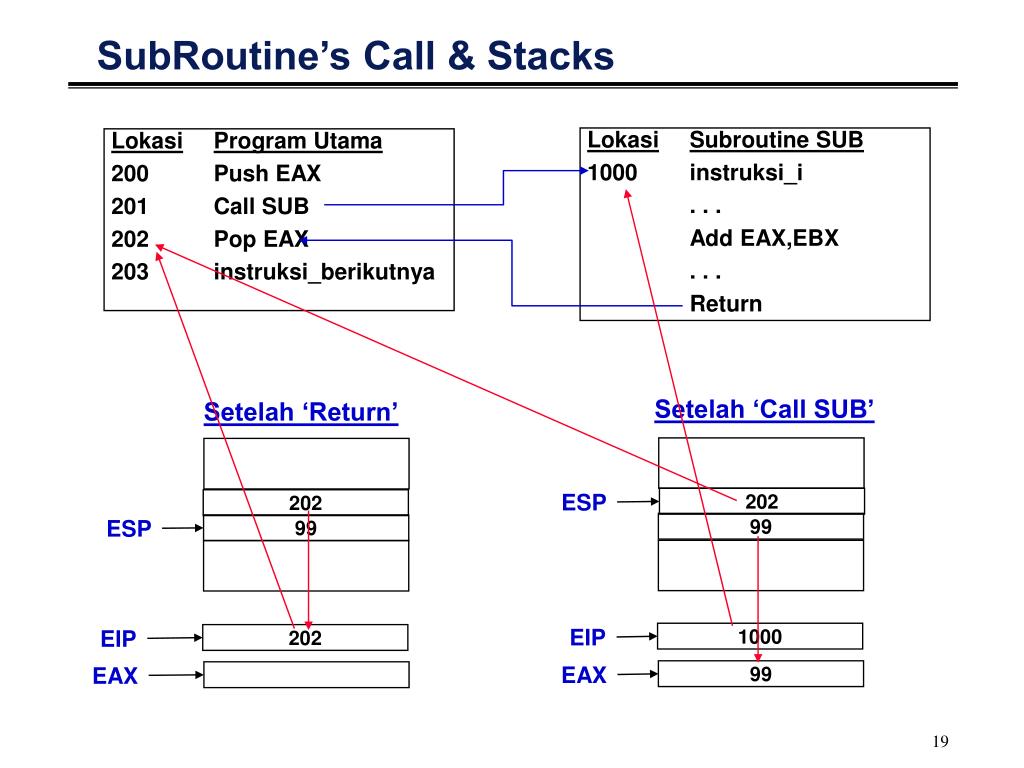 SubRoutine's Call & Stacks

| Lokasi | Program Utama |
|---|---|
| 200 | Push EAX |
| 201 | Call SUB |
| 202 | Pop EAX |
| 203 | instruksi_berikutnya |

| Lokasi | Subroutine SUB |
|---|---|
| 1000 | instruksi_i |
| | . . . |
| | Add EAX,EBX |
| | . . . |
| | Return |

Setelah 'Return'

202
ESP 99

EIP 202
EAX

Setelah 'Call SUB'

ESP 202
99

EIP 1000
EAX 99

19